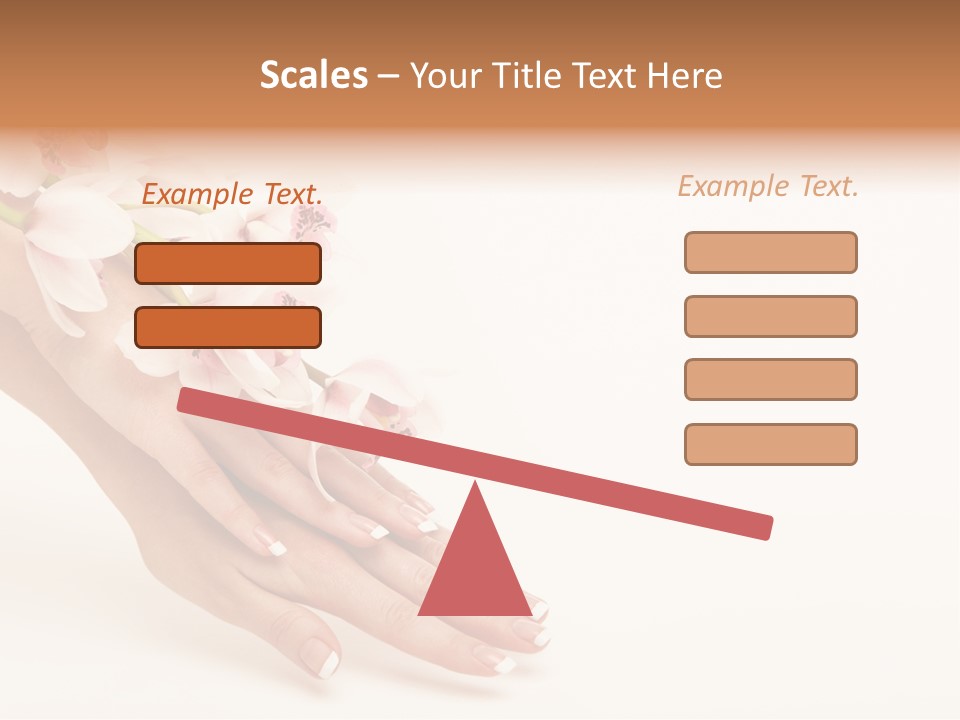 Scales – Your Title Text Here

Example Text.

Example Text.